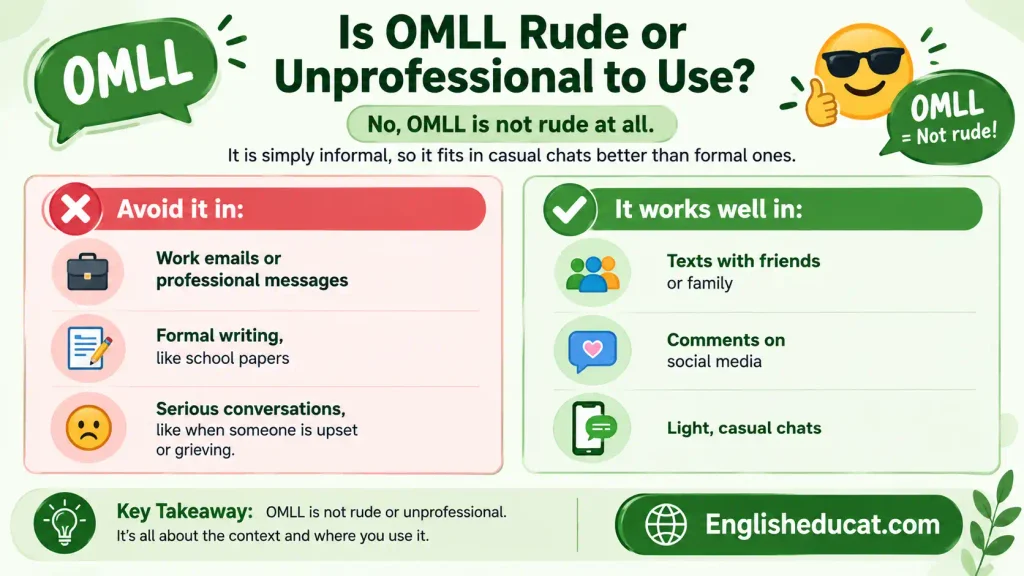 OMLL

Is OMLL Rude or Unprofessional to Use?

OMLL = Not rude!

No, OMLL is not rude at all.

It is simply informal, so it fits in casual chats better than formal ones.

Avoid it in:

Work emails or professional messages

Formal writing, like school papers

Serious conversations, like when someone is upset or grieving.

It works well in:

Texts with friends or family

Comments on social media

Light, casual chats

Key Takeaway: OMLL is not rude or unprofessional. It's all about the context and where you use it.

Englisheducat.com